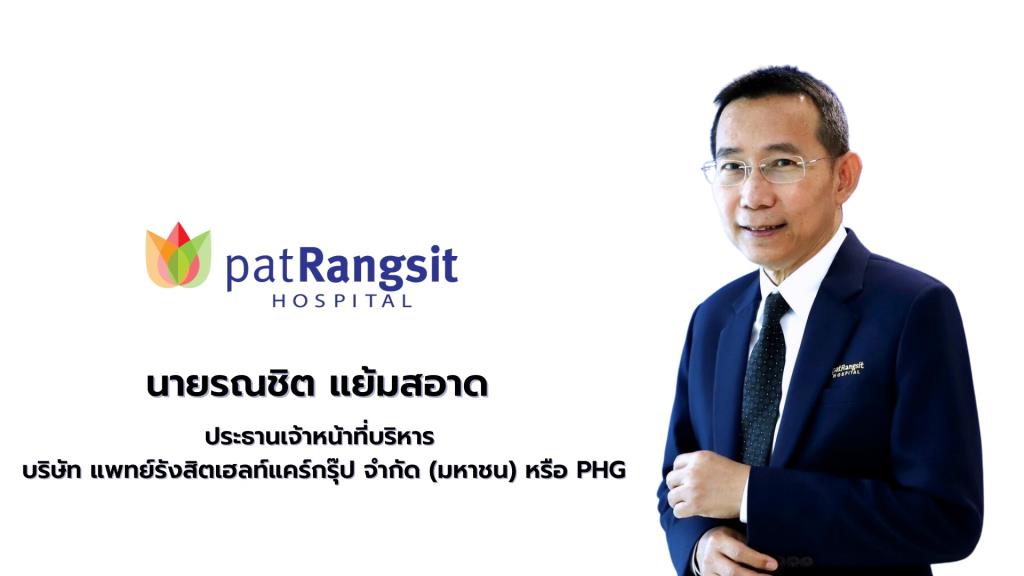 patRangsit
HOSPITAL

นายรณชิต แย้มสอาด

ประธานเจ้าหน้าที่บริหาร
บริษัท แพทย์รังสิตเฮลท์แคร์กรุ๊ป จำกัด (มหาชน) หรือ PHG

patRangsit
HOSPITAL